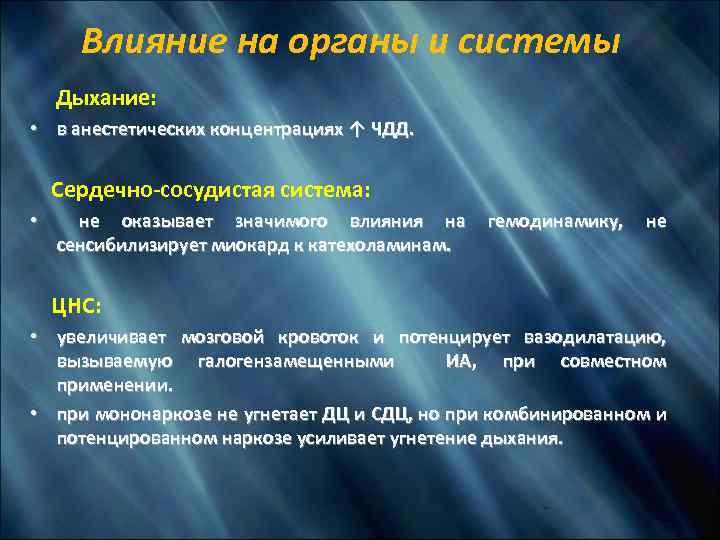 Влияние на органы и системы

Дыхание:

• в анестетических концентрациях ↑ ЧДД.

Сердечно-сосудистая система:

• не оказывает значимого влияния на гемодинамику, не сенсибилизирует миокард к катехоламинам.

ЦНС:

• увеличивает мозговой кровоток и потенцирует вазодилатацию, вызываемую галогензамещенными ИА, при совместном применении.

• при мононаркозе не угнетает ДЦ и СДЦ, но при комбинированном и потенцированном наркозе усиливает угнетение дыхания.